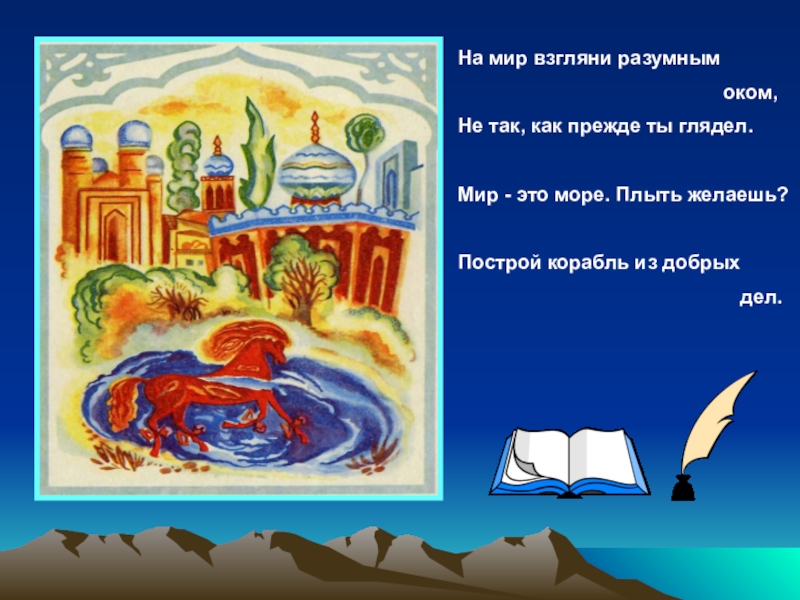 На мир взгляни разумным
оком,
Не так, как прежде ты глядел.

Мир - это море. Плыть желаешь?

Построй корабль из добрых
дел.